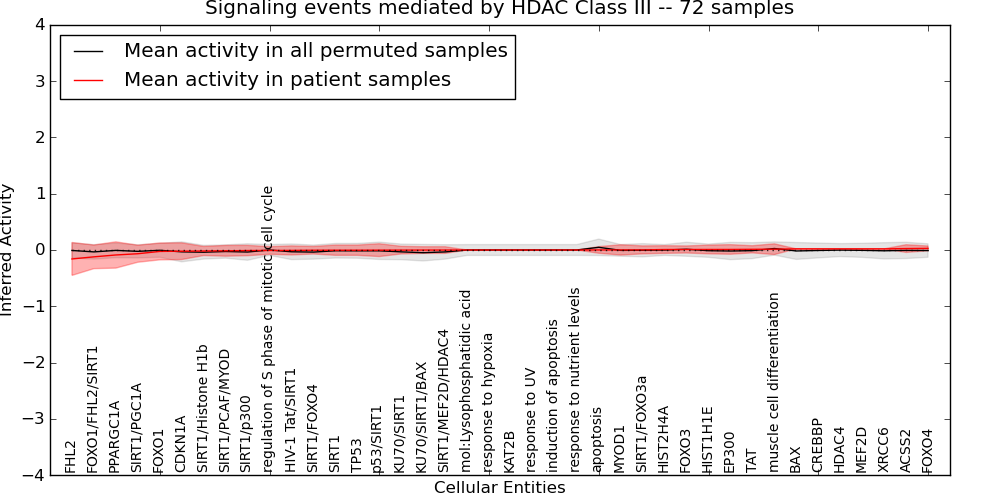 Signaling events mediated by HDAC Class III -- 72 samples

Mean activity in all permuted samples
Mean activity in patient samples

Inferred Activity

4
3
2
1
0
−1
−2
−3
−4

FHL2
FOXO1/FHL2/SIRT1
PPARGC1A
SIRT1/PGC1A
FOXO1
CDKN1A
SIRT1/Histone H1b
SIRT1/PCAF/MYOD
SIRT1/p300
regulation of S phase of mitotic cell cycle
HIV-1 Tat/SIRT1
SIRT1/FOXO4
SIRT1
TP53
p53/SIRT1
KU70/SIRT1
KU70/SIRT1/BAX
SIRT1/MEF2D/HDAC4
mol:Lysophosphatidic acid
response to hypoxia
KAT2B
response to UV
induction of apoptosis
response to nutrient levels
apoptosis
MYOD1
SIRT1/FOXO3a
HIST2H4A
FOXO3
HIST1H1E
EP300
TAT
muscle cell differentiation
BAX
CREBBP
HDAC4
MEF2D
XRCC6
ACSS2
FOXO4

Cellular Entities